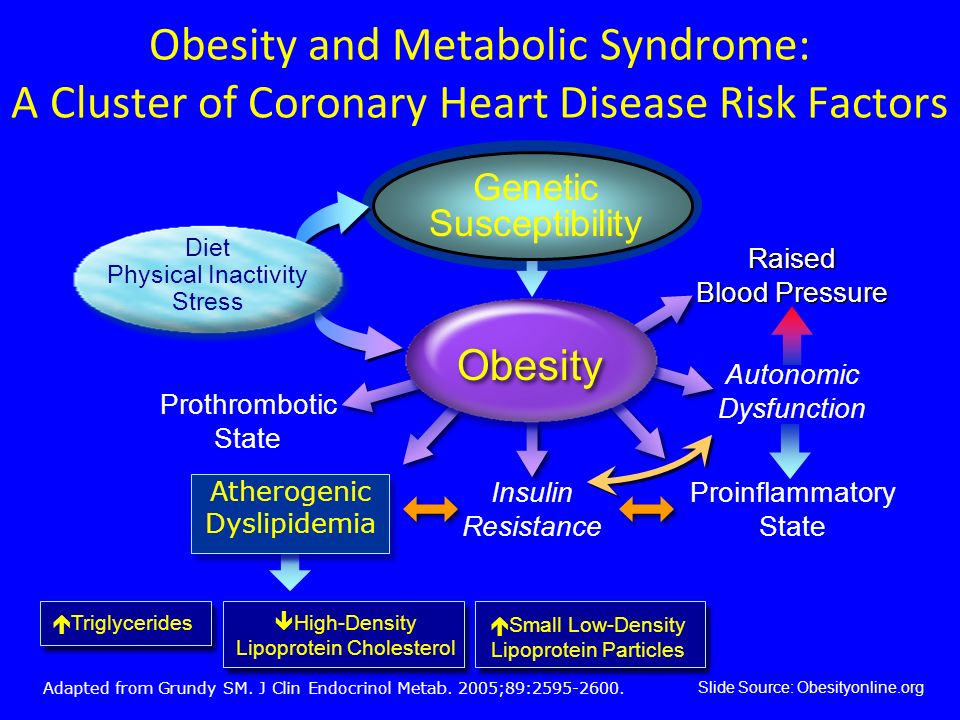 Obesity and Metabolic Syndrome:
A Cluster of Coronary Heart Disease Risk Factors

Genetic Susceptibility

Diet
Physical Inactivity
Stress

Raised
Blood Pressure

Obesity

Autonomic Dysfunction

Prothrombotic State

Atherogenic Dyslipidemia

Insulin Resistance

Proinflammatory State

↑Triglycerides

↓High-Density Lipoprotein Cholesterol

↑Small Low-Density Lipoprotein Particles

Adapted from Grundy SM. J Clin Endocrinol Metab. 2005;89:2595-2600.

Slide Source: Obesityonline.org